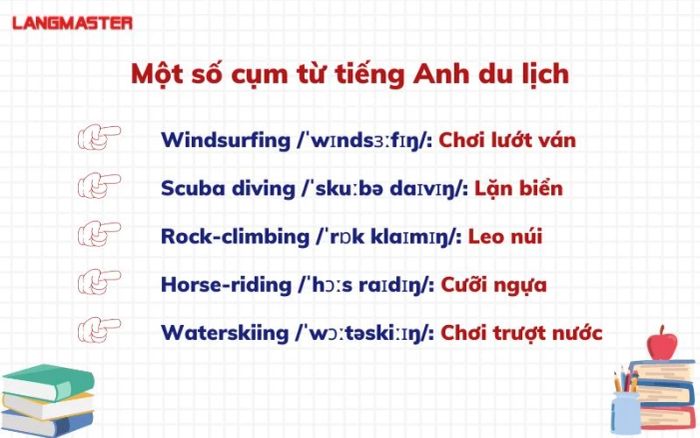 LANGMASTER

Một số cụm từ tiếng Anh du lịch

Windsurfing /ˈwɪndsɜːfɪŋ/: Chơi lướt ván

Scuba diving /ˈskuːbə daɪvɪŋ/: Lặn biển

Rock-climbing /ˈrɒk klaɪmɪŋ/: Leo núi

Horse-riding /ˈhɔːs raɪdɪŋ/: Cưỡi ngựa

Waterskiing /ˈwɔːtəskiːɪŋ/: Chơi trượt nước